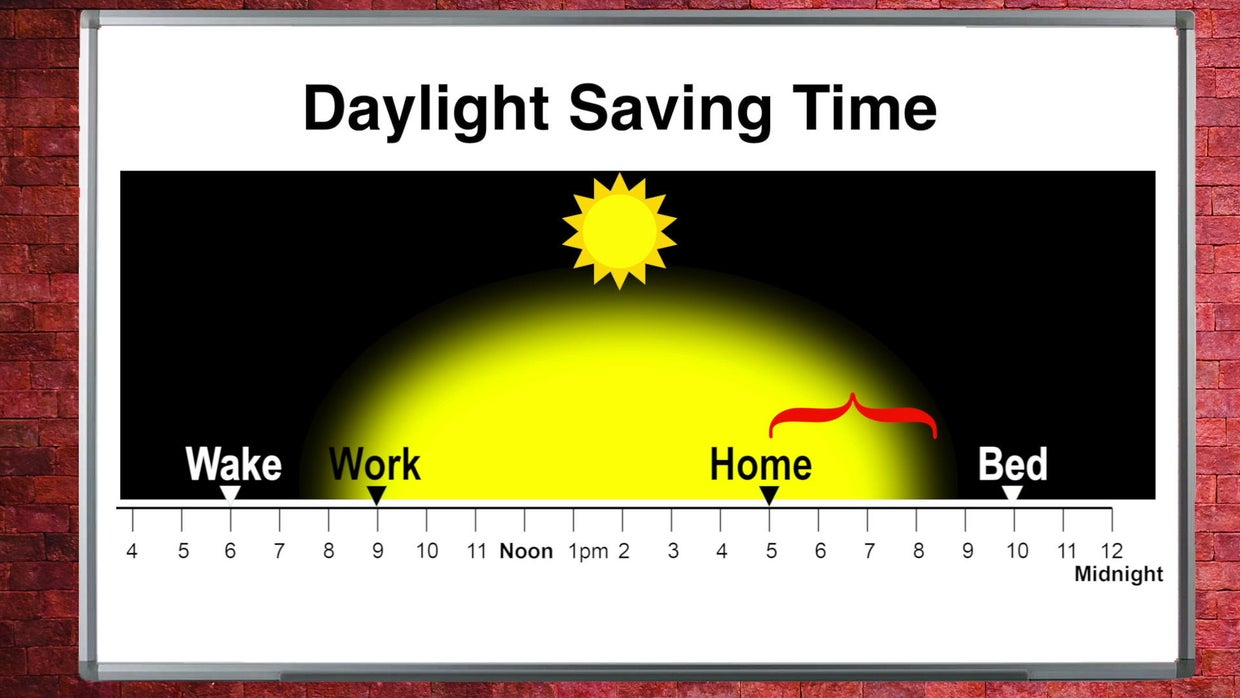 Daylight Saving Time

Wake Work Home Bed

4 5 6 7 8 9 10 11 Noon 1pm 2 3 4 5 6 7 8 9 10 11 12
Midnight